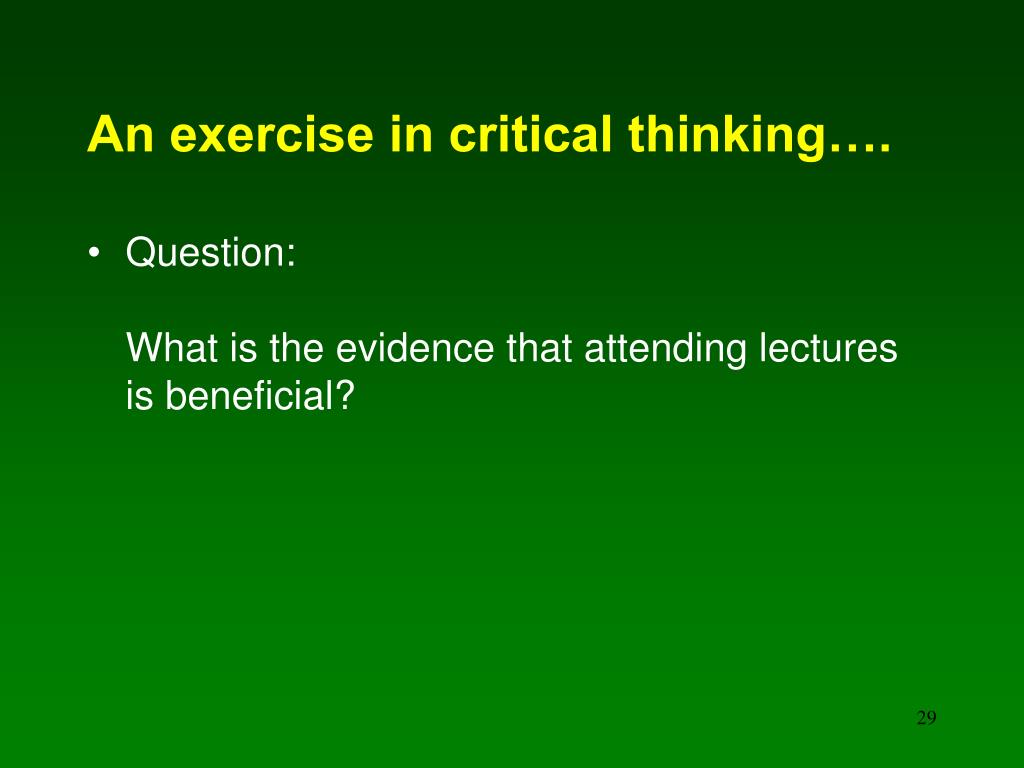 An exercise in critical thinking….

• Question:

What is the evidence that attending lectures is beneficial?

29